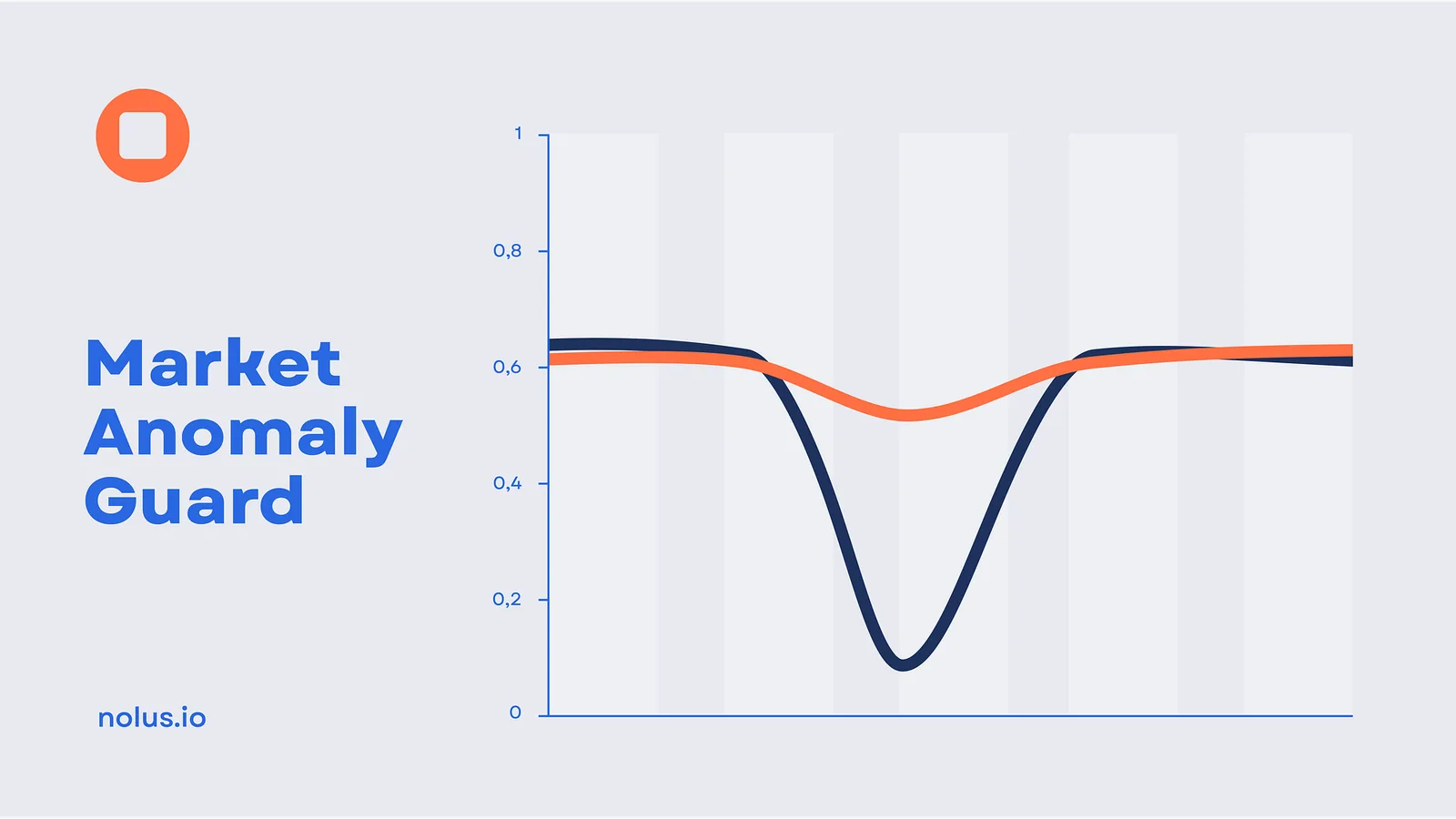 Market Anomaly Guard

nolus.io

1
0,8
0,6
0,4
0,2
0